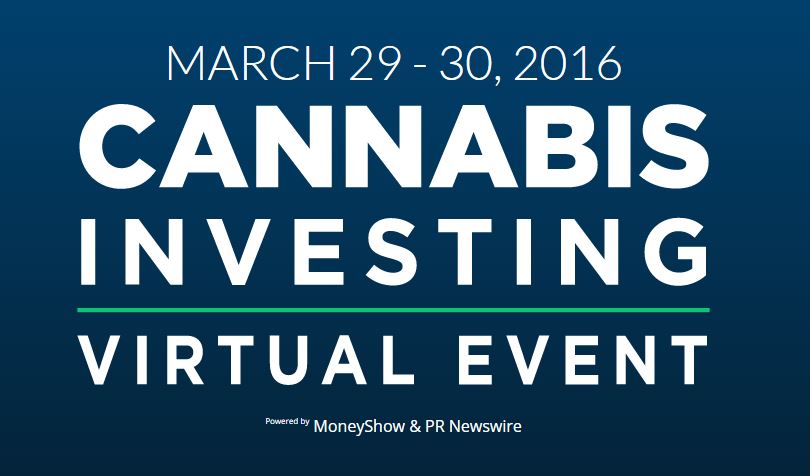 MARCH 29 - 30, 2016
CANNABIS
INVESTING
VIRTUAL EVENT

Powered by MoneyShow & PR Newswire